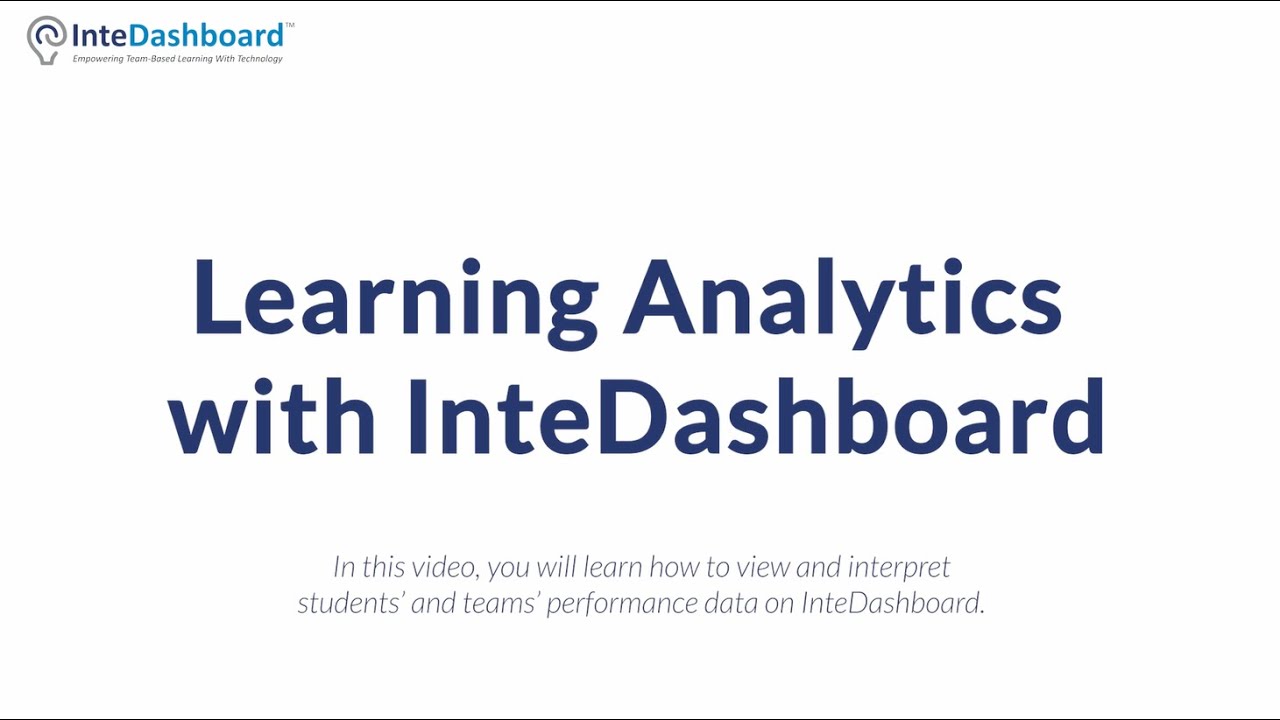 InteDashboard™
Empowering Team-Based Learning With Technology

Learning Analytics with InteDashboard

In this video, you will learn how to view and interpret students' and teams' performance data on InteDashboard.